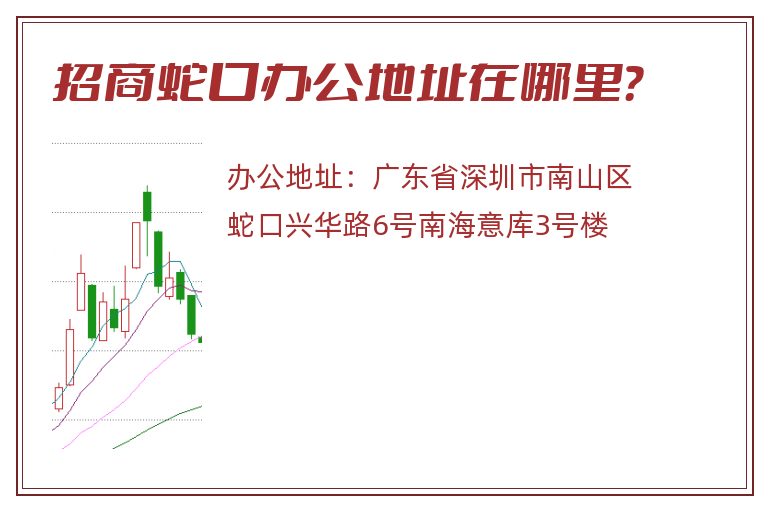 招商蛇口办公地址在哪里?

办公地址：广东省深圳市南山区蛇口兴华路6号南海意库3号楼